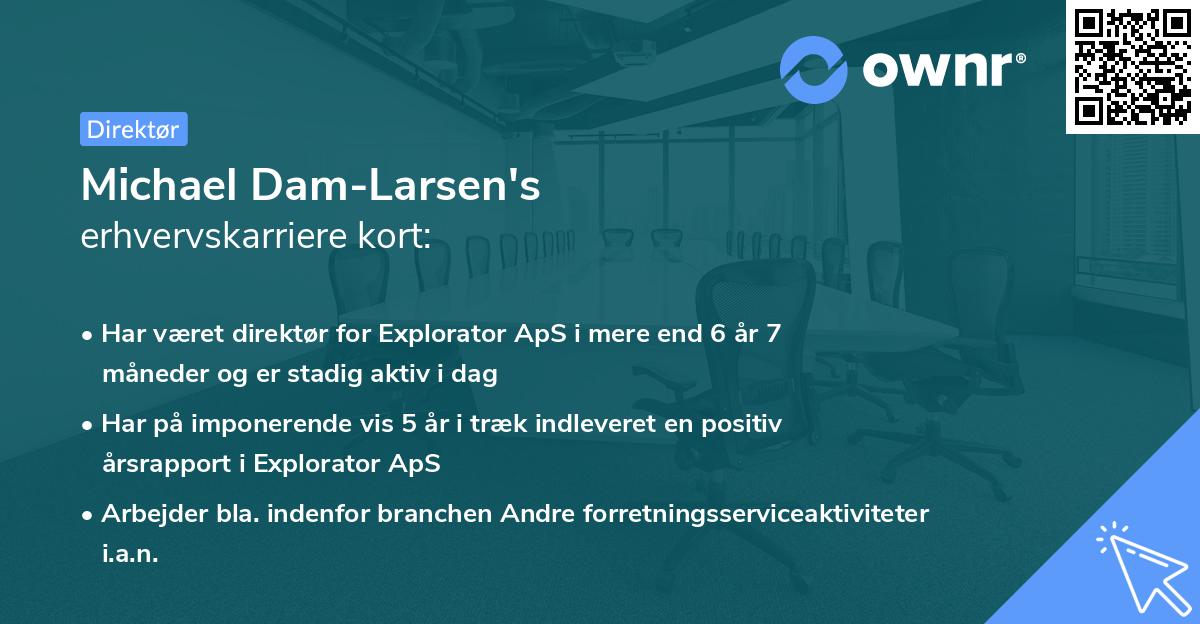 ownr®

Direktør

Michael Dam-Larsen's
erhvervskarriere kort:

• Har været direktør for Explorator ApS i mere end 6 år 7 måneder og er stadig aktiv i dag

• Har på imponerende vis 5 år i træk indleveret en positiv årsrapport i Explorator ApS

• Arbejder bla. indenfor branchen Andre forretningsserviceaktiviteter i.a.n.